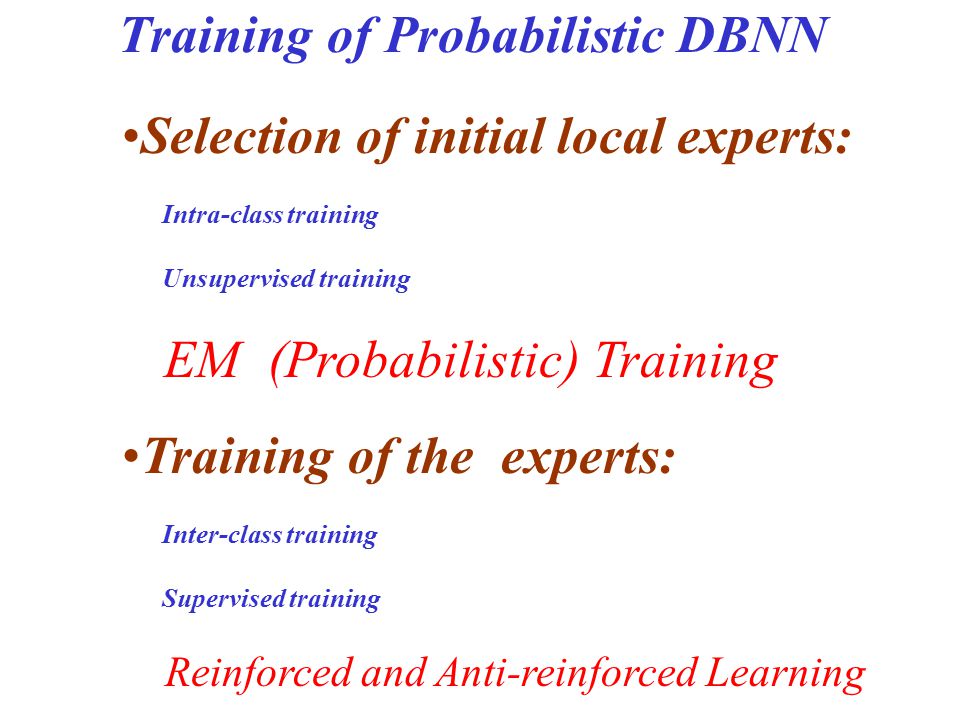 Training of Probabilistic DBNN

•Selection of initial local experts:

Intra-class training

Unsupervised training

EM (Probabilistic) Training

•Training of the experts:

Inter-class training

Supervised training

Reinforced and Anti-reinforced Learning